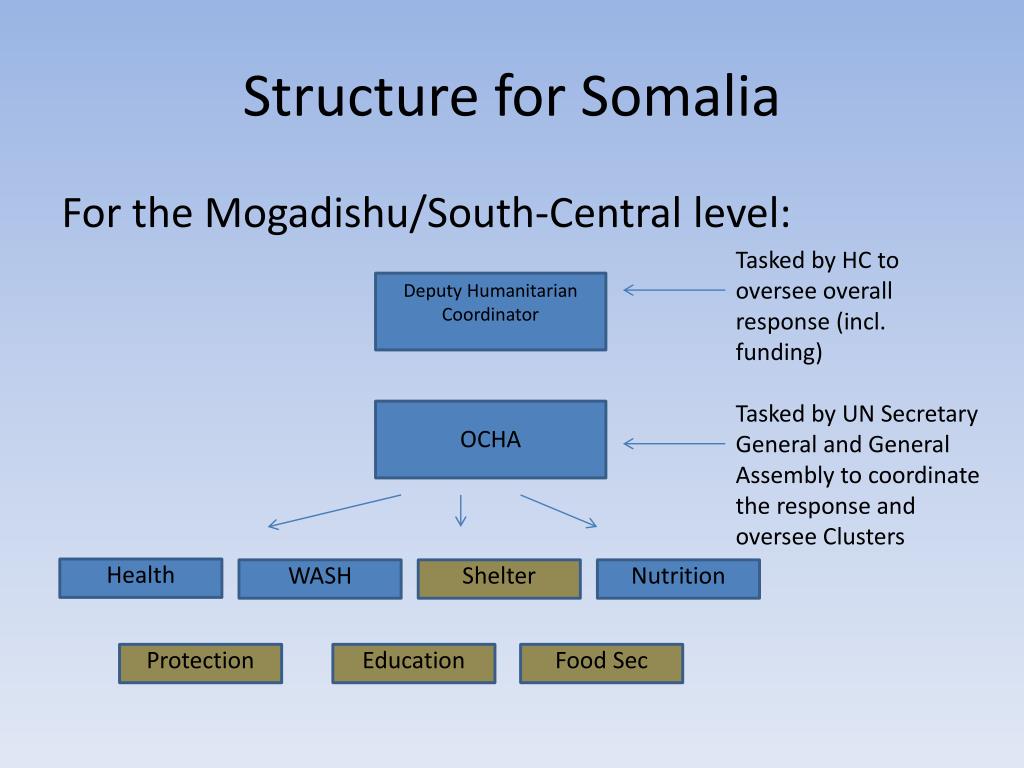 Structure for Somalia

For the Mogadishu/South-Central level:

Deputy Humanitarian Coordinator

Tasked by HC to oversee overall response (incl. funding)

OCHA

Tasked by UN Secretary General and General Assembly to coordinate the response and oversee Clusters

Health

WASH

Shelter

Nutrition

Protection

Education

Food Sec